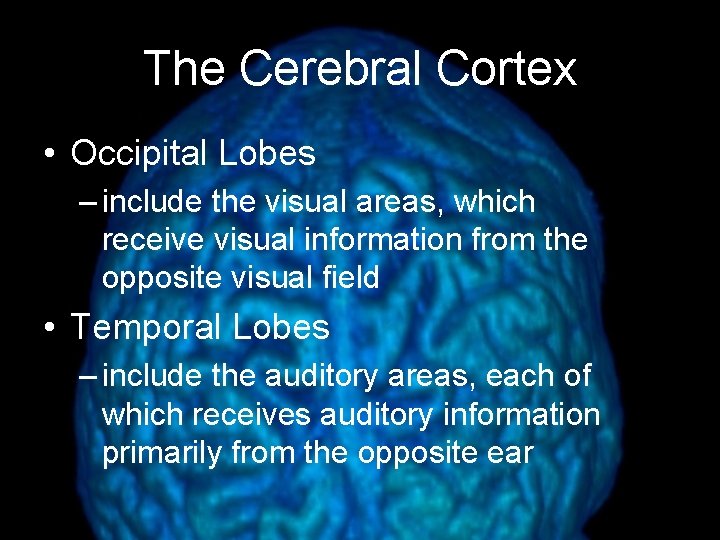 The Cerebral Cortex

• Occipital Lobes
– include the visual areas, which receive visual information from the opposite visual field

• Temporal Lobes
– include the auditory areas, each of which receives auditory information primarily from the opposite ear